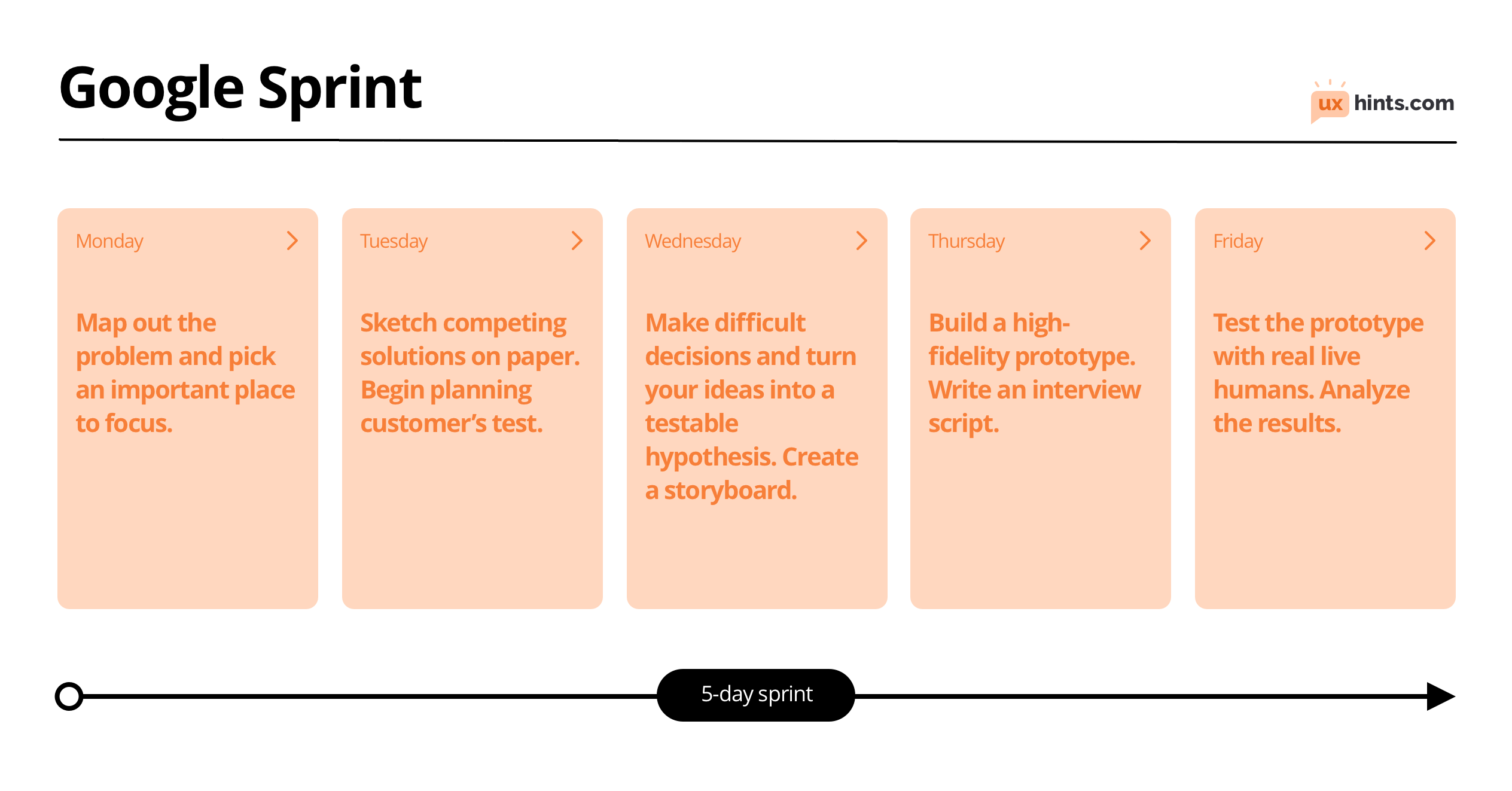 Google Sprint

ux hints.com

Monday

Map out the problem and pick an important place to focus.

Tuesday

Sketch competing solutions on paper. Begin planning customer's test.

Wednesday

Make difficult decisions and turn your ideas into a testable hypothesis. Create a storyboard.

Thursday

Build a high-fidelity prototype. Write an interview script.

Friday

Test the prototype with real live humans. Analyze the results.

5-day sprint